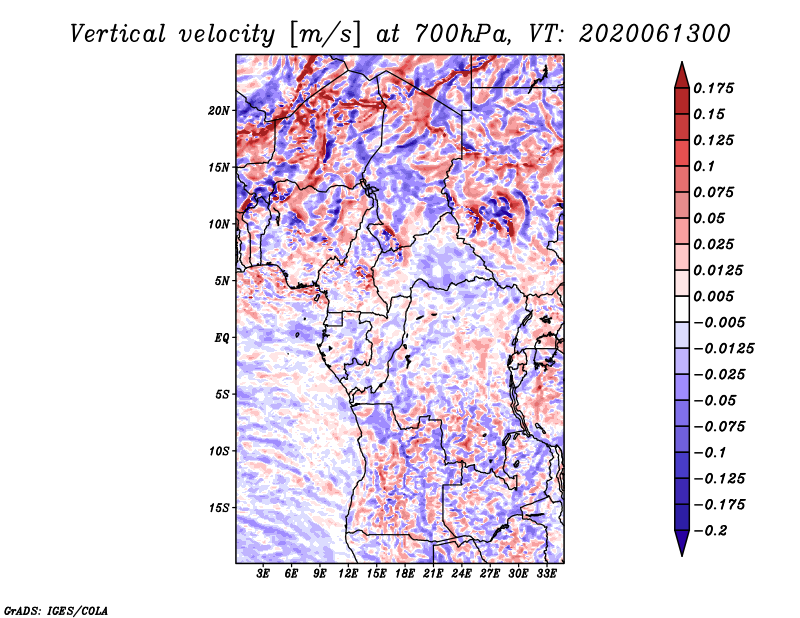 Vertical velocity [m/s] at 700hPa, VT: 2020061300

20N
15N
10N
5N
EQ
5S
10S
15S

3E 6E 9E 12E 15E 18E 21E 24E 27E 30E 33E

0.175
0.15
0.125
0.1
0.075
0.05
0.025
0.0125
0.005
−0.005
−0.0125
−0.025
−0.05
−0.075
−0.1
−0.125
−0.175
−0.2

GrADS: IGES/COLA